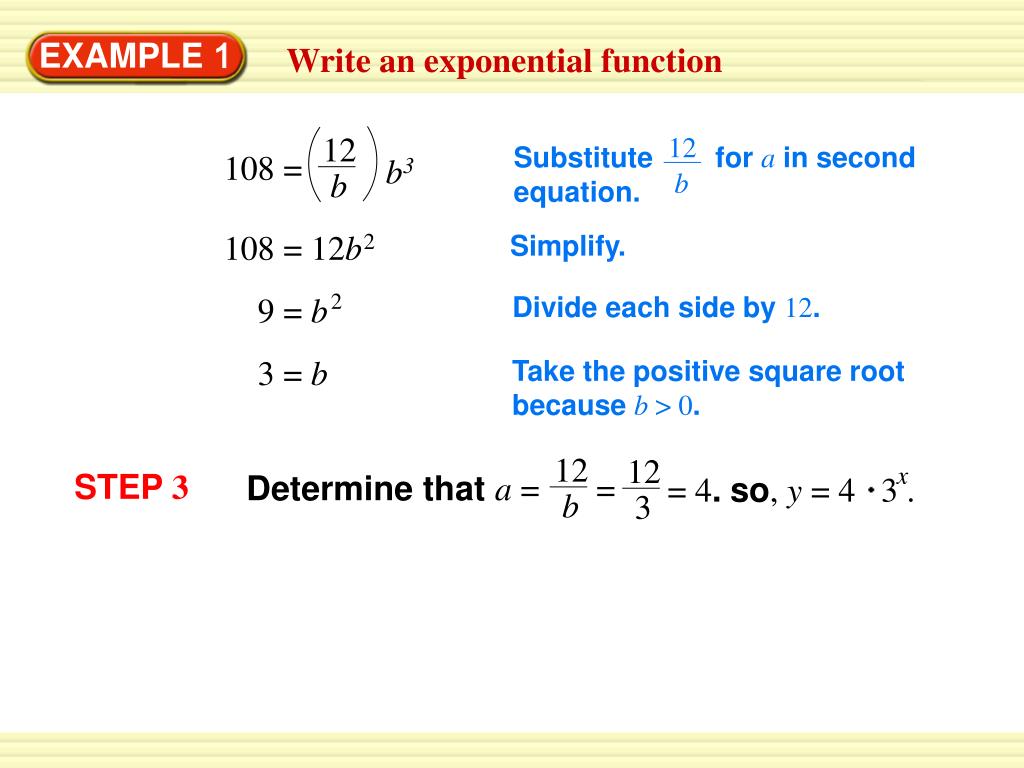 EXAMPLE 1

Write an exponential function

$108 = \left(\frac{12}{b}\right) b^3$

Substitute $\frac{12}{b}$ for $a$ in second equation.

$108 = 12b^2$

Simplify.

$9 = b^2$

Divide each side by $12$.

$3 = b$

Take the positive square root because $b > 0$.

STEP 3

Determine that $a = \frac{12}{b} = \frac{12}{3} = 4$. so, $y = 4 \cdot 3^x$.